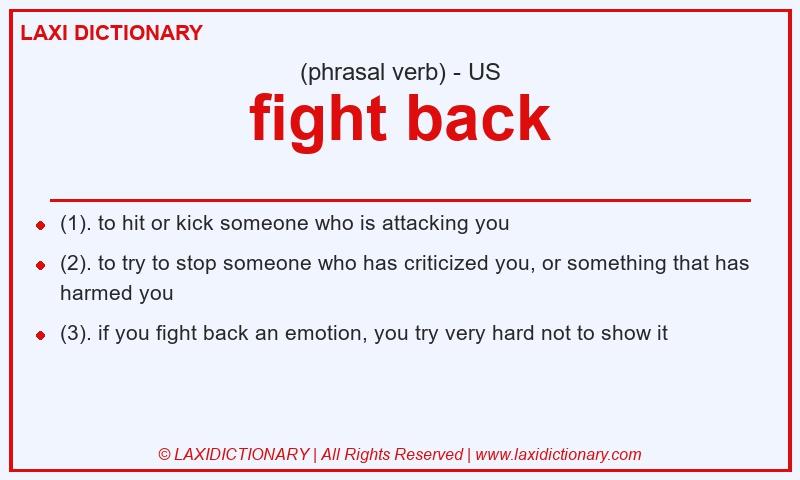 LAXI DICTIONARY

(phrasal verb) - US

fight back

- (1). to hit or kick someone who is attacking you
- (2). to try to stop someone who has criticized you, or something that has harmed you
- (3). if you fight back an emotion, you try very hard not to show it

© LAXIDICTIONARY | All Rights Reserved | www.laxidictionary.com